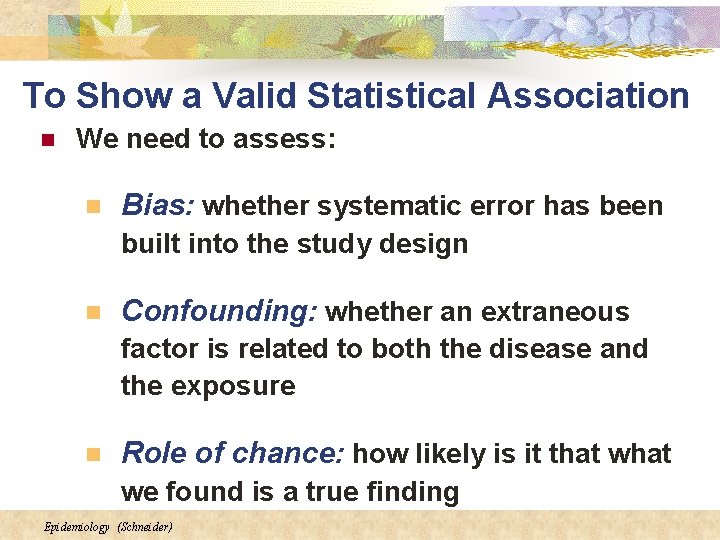 To Show a Valid Statistical Association

We need to assess:

Bias: whether systematic error has been built into the study design

Confounding: whether an extraneous factor is related to both the disease and the exposure

Role of chance: how likely is it that what we found is a true finding

Epidemiology (Schneider)